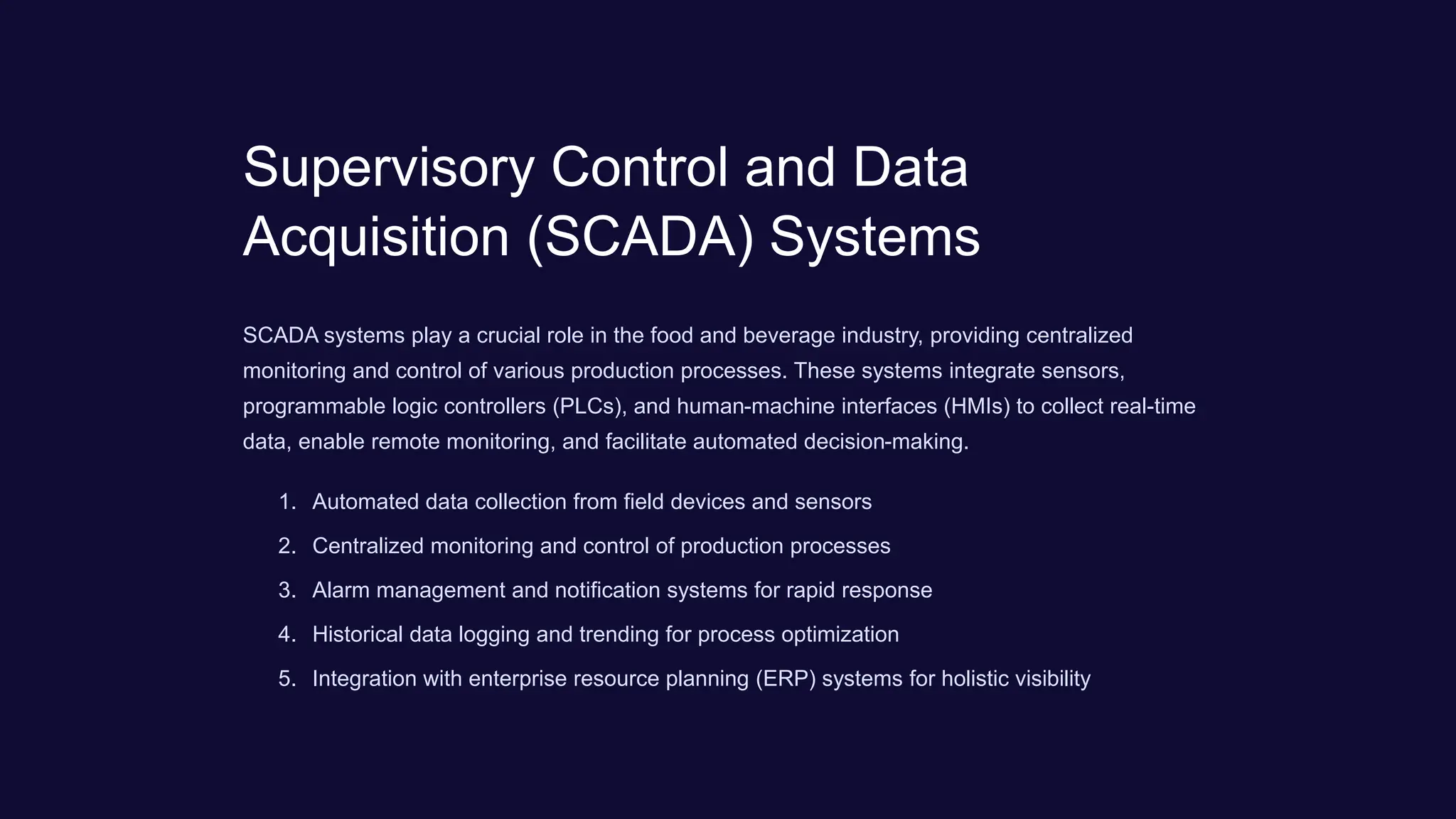 Supervisory Control and Data Acquisition (SCADA) Systems

SCADA systems play a crucial role in the food and beverage industry, providing centralized monitoring and control of various production processes. These systems integrate sensors, programmable logic controllers (PLCs), and human-machine interfaces (HMIs) to collect real-time data, enable remote monitoring, and facilitate automated decision-making.

1. Automated data collection from field devices and sensors
2. Centralized monitoring and control of production processes
3. Alarm management and notification systems for rapid response
4. Historical data logging and trending for process optimization
5. Integration with enterprise resource planning (ERP) systems for holistic visibility